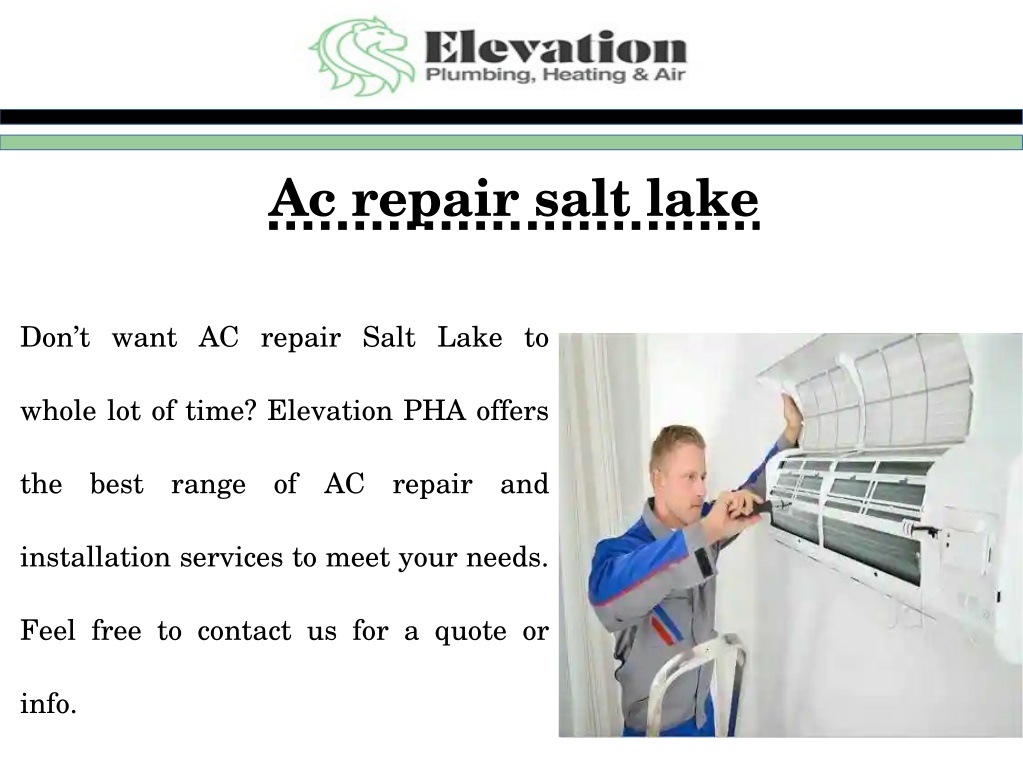 Elevation
Plumbing, Heating & Air

Ac repair salt lake

Don’t want AC repair Salt Lake to whole lot of time? Elevation PHA offers the best range of AC repair and installation services to meet your needs. Feel free to contact us for a quote or info.